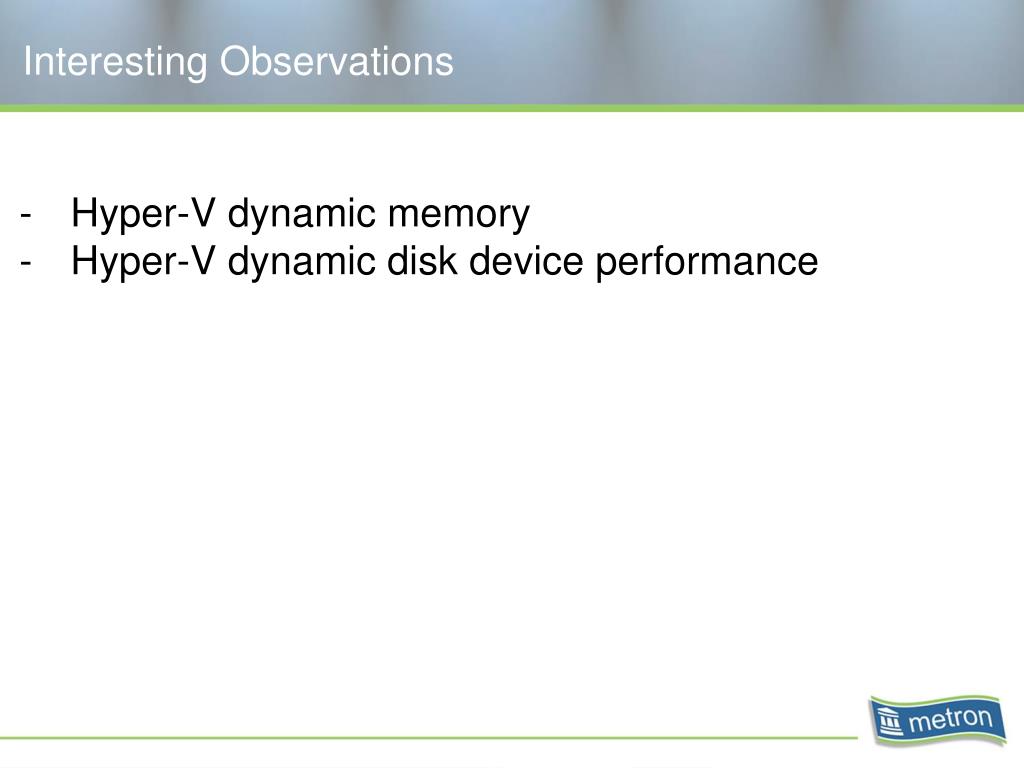 Interesting Observations

- Hyper-V dynamic memory
- Hyper-V dynamic disk device performance

metron